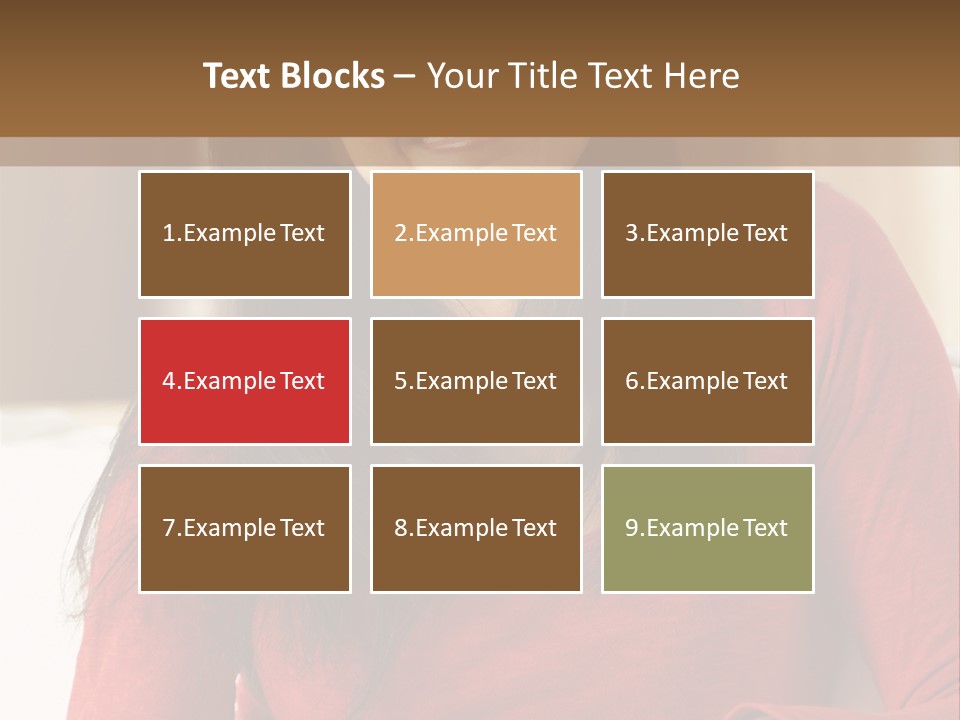 Text Blocks – Your Title Text Here

1.Example Text

2.Example Text

3.Example Text

4.Example Text

5.Example Text

6.Example Text

7.Example Text

8.Example Text

9.Example Text